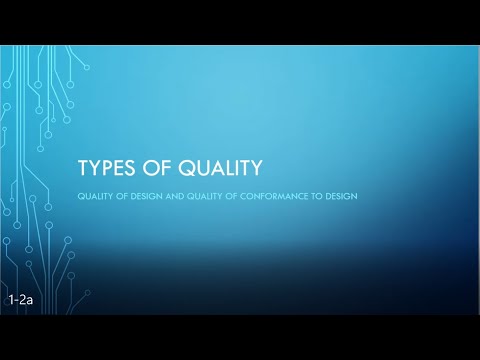 TYPES OF QUALITY

QUALITY OF DESIGN AND QUALITY OF CONFORMANCE TO DESIGN

1-2a